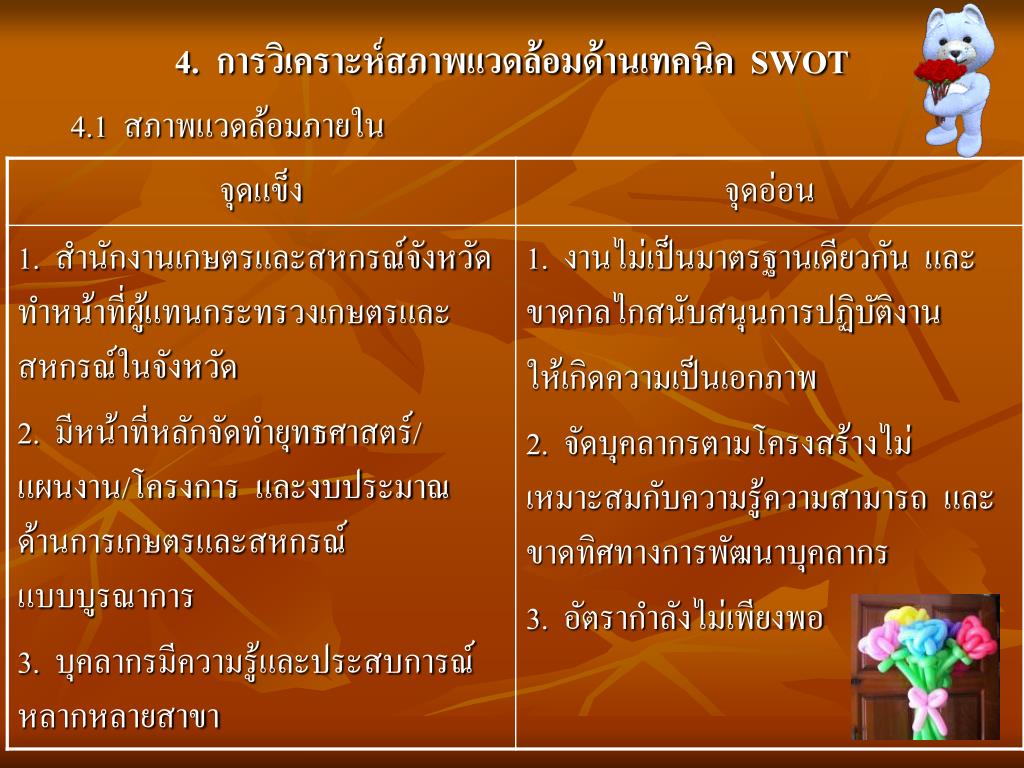 4. การวิเคราะห์สภาพแวดล้อมด้านเทคนิค SWOT

4.1 สภาพแวดล้อมภายใน

| จุดแข็ง | จุดอ่อน |
|---|---|
| 1. สำนักงานเกษตรและสหกรณ์จังหวัด ทำหน้าที่ผู้แทนกระทรวงเกษตรและสหกรณ์ในจังหวัด 2. มีหน้าที่หลักจัดทำยุทธศาสตร์/แผนงาน/โครงการ และงบประมาณด้านการเกษตรและสหกรณ์แบบบูรณาการ 3. บุคลากรมีความรู้และประสบการณ์หลากหลายสาขา | 1. งานไม่เป็นมาตรฐานเดียวกัน และขาดกลไกสนับสนุนการปฏิบัติงานให้เกิดความเป็นเอกภาพ 2. จัดบุคลากรตามโครงสร้างไม่เหมาะสมกับความรู้ความสามารถ และขาดทิศทางการพัฒนาบุคลากร 3. อัตรากำลังไม่เพียงพอ |